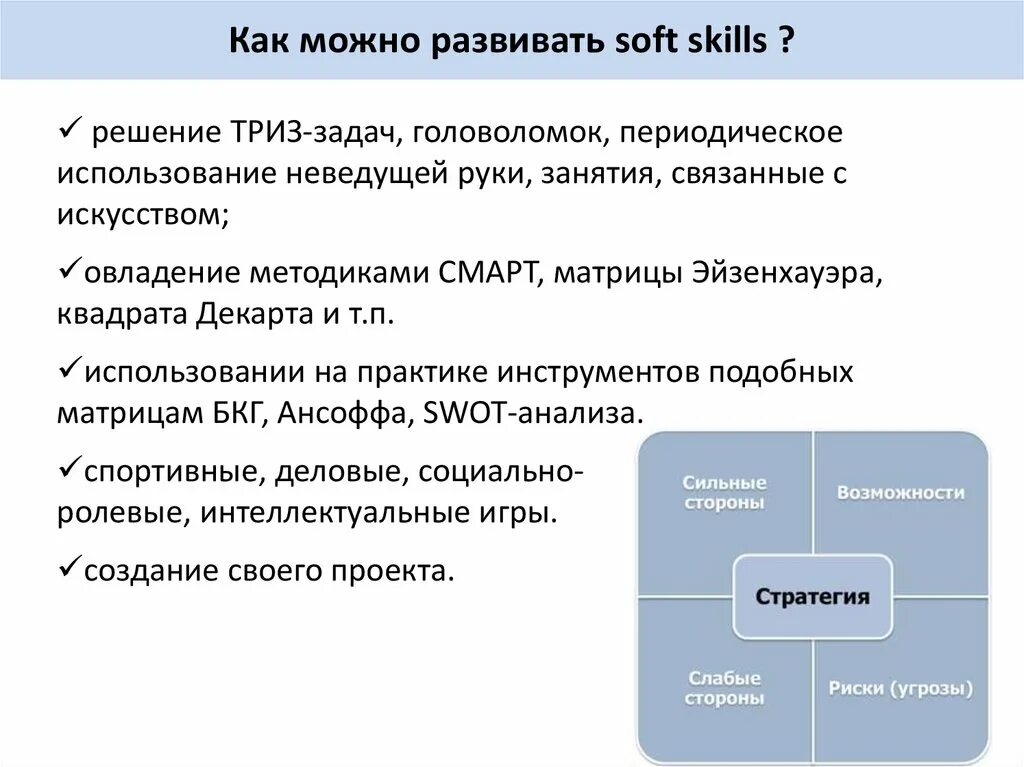 Как можно развивать soft skills ?

✓ решение ТРИЗ-задач, головоломок, периодическое использование неведущей руки, занятия, связанные с искусством;

✓овладение методиками СМАРТ, матрицы Эйзенхауэра, квадрата Декарта и т.п.

✓использовании на практике инструментов подобных матрицам БКГ, Ансоффа, SWOT-анализа.

✓спортивные, деловые, социально-ролевые, интеллектуальные игры.

✓создание своего проекта.

Сильные стороны

Возможности

Стратегия

Слабые стороны

Риски (угрозы)